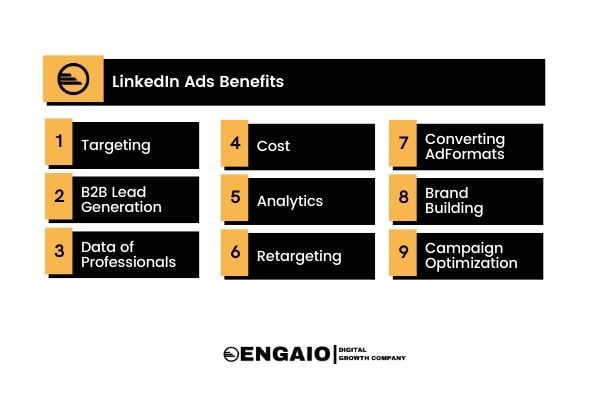 LinkedIn Ads Benefits

1 Targeting

2 B2B Lead Generation

3 Data of Professionals

4 Cost

5 Analytics

6 Retargeting

7 Converting AdFormats

8 Brand Building

9 Campaign Optimization

ENGAIO | DIGITAL GROWTH COMPANY